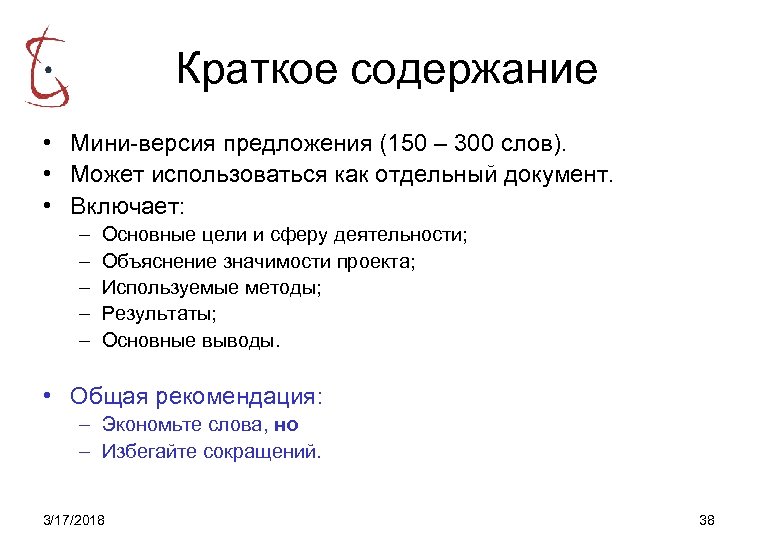 Краткое содержание

• Мини-версия предложения (150 – 300 слов).
• Может использоваться как отдельный документ.
• Включает:
– Основные цели и сферу деятельности;
– Объяснение значимости проекта;
– Используемые методы;
– Результаты;
– Основные выводы.

• Общая рекомендация:
– Экономьте слова, но
– Избегайте сокращений.

3/17/2018

38